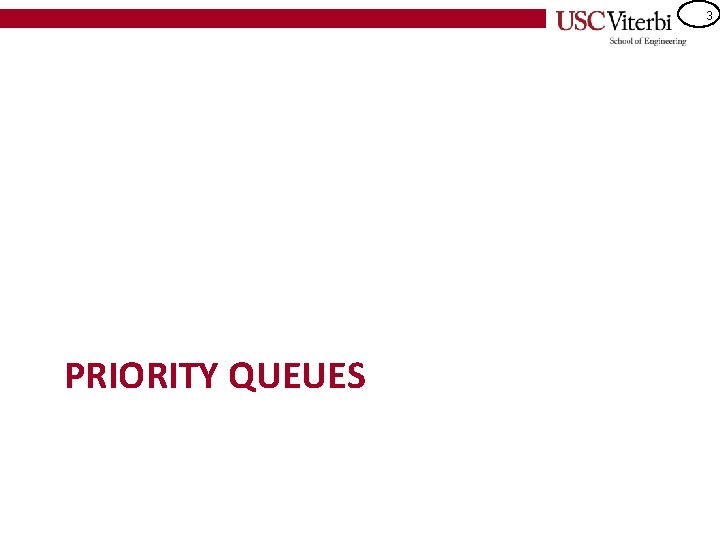 USC Viterbi
School of Engineering

3

PRIORITY QUEUES